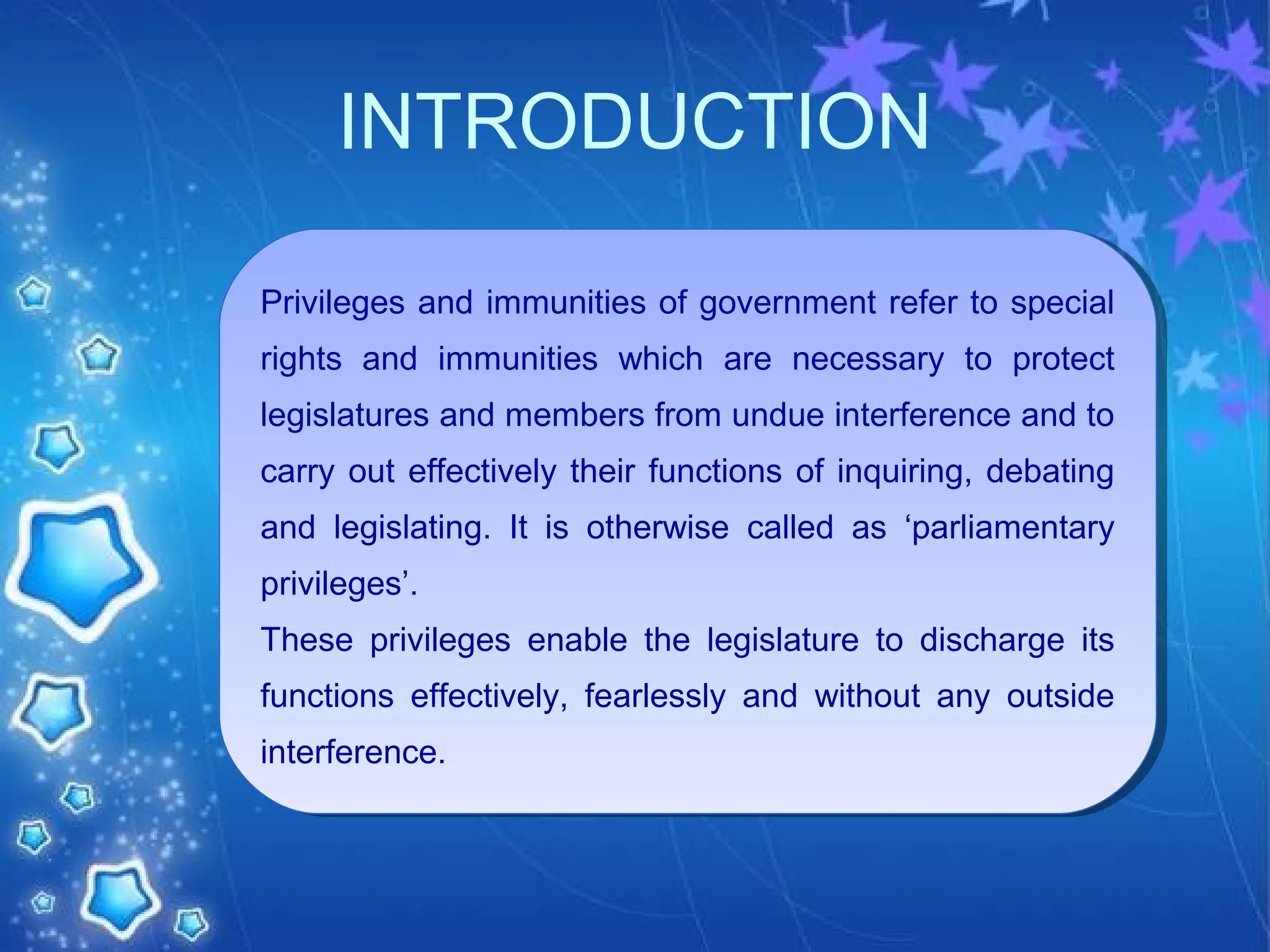 INTRODUCTION

Privileges and immunities of government refer to special rights and immunities which are necessary to protect legislatures and members from undue interference and to carry out effectively their functions of inquiring, debating and legislating. It is otherwise called as ‘parliamentary privileges’.

These privileges enable the legislature to discharge its functions effectively, fearlessly and without any outside interference.